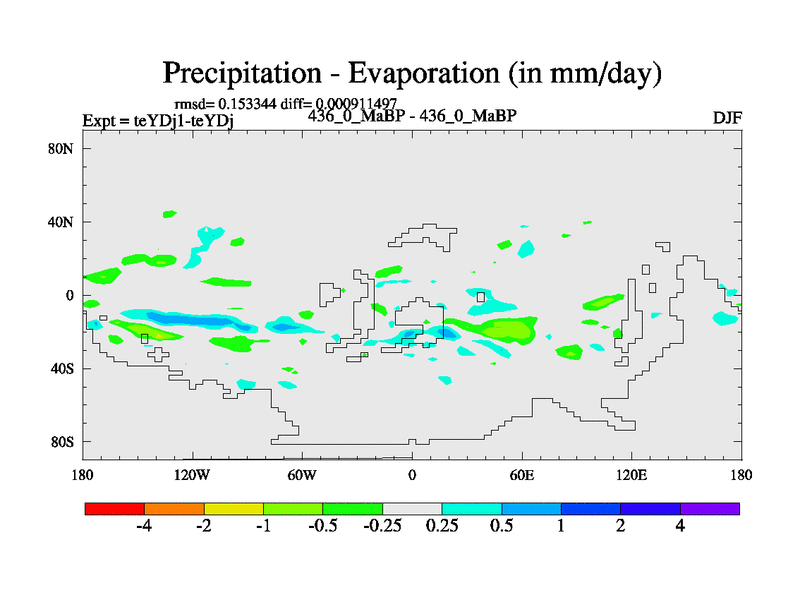 Precipitation - Evaporation (in mm/day)

rmsd= 0.153344 diff= 0.000911497

Expt = teYDj1-teYDj

436_0_MaBP - 436_0_MaBP

DJF

80N
40N
0
40S
80S

180
120W
60W
0
60E
120E
180

-4
-2
-1
-0.5
-0.25
0.25
0.5
1
2
4